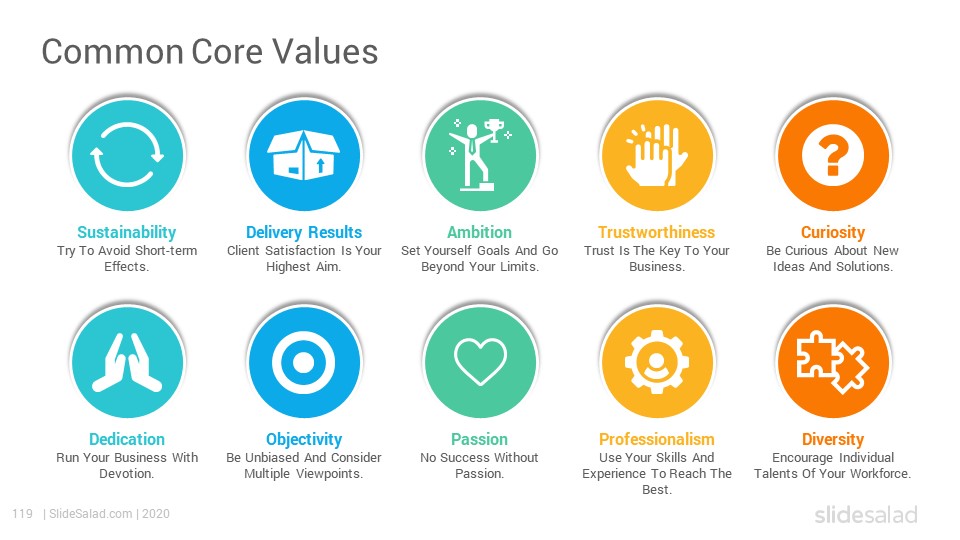 Common Core Values

Sustainability
Try To Avoid Short-term Effects.

Delivery Results
Client Satisfaction Is Your Highest Aim.

Ambition
Set Yourself Goals And Go Beyond Your Limits.

Trustworthiness
Trust Is The Key To Your Business.

Curiosity
Be Curious About New Ideas And Solutions.

Dedication
Run Your Business With Devotion.

Objectivity
Be Unbiased And Consider Multiple Viewpoints.

Passion
No Success Without Passion.

Professionalism
Use Your Skills And Experience To Reach The Best.

Diversity
Encourage Individual Talents Of Your Workforce.

119 | SlideSalad.com | 2020

slidesalad